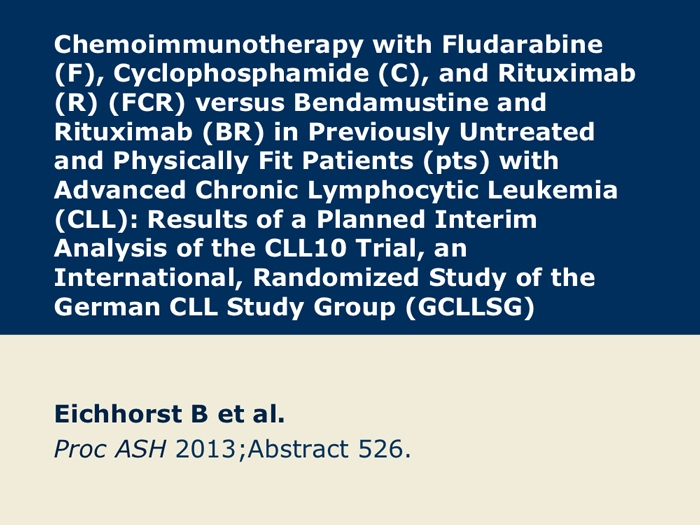 Chemoimmunotherapy with Fludarabine (F), Cyclophosphamide (C), and Rituximab (R) (FCR) versus Bendamustine and Rituximab (BR) in Previously Untreated and Physically Fit Patients (pts) with Advanced Chronic Lymphocytic Leukemia (CLL): Results of a Planned Interim Analysis of the CLL10 Trial, an International, Randomized Study of the German CLL Study Group (GCLLSG)

Eichhorst B et al.

Proc ASH 2013;Abstract 526.